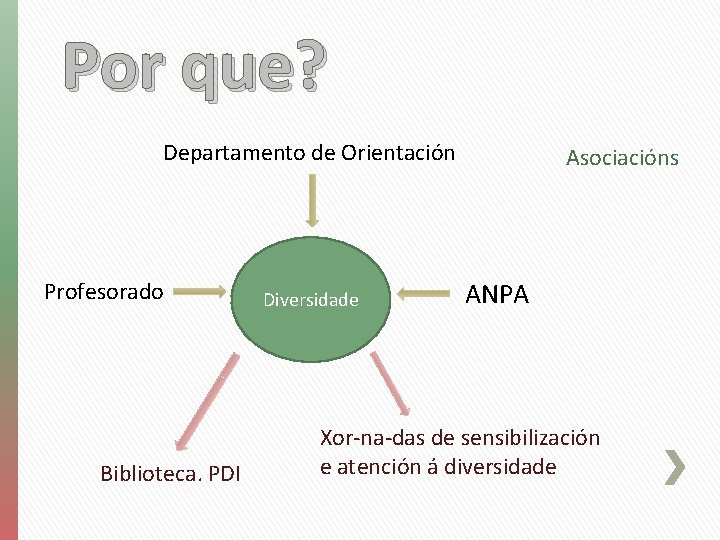 Por que?

Departamento de Orientación

Asociacións

Profesorado

Diversidade

ANPA

Biblioteca. PDI

Xor-na-das de sensibilización e atención á diversidade